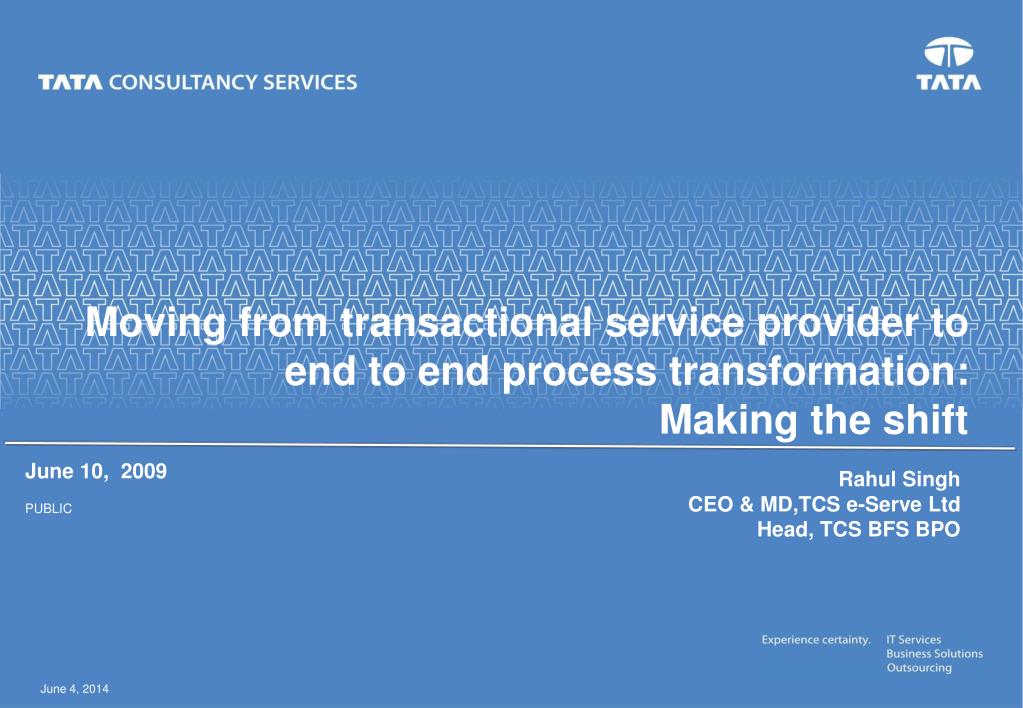 TATA CONSULTANCY SERVICES

TATA

Moving from transactional service provider to end to end process transformation: Making the shift

June 10, 2009

PUBLIC

Rahul Singh
CEO & MD,TCS e-Serve Ltd
Head, TCS BFS BPO

Experience certainty.

IT Services
Business Solutions
Outsourcing

June 4, 2014